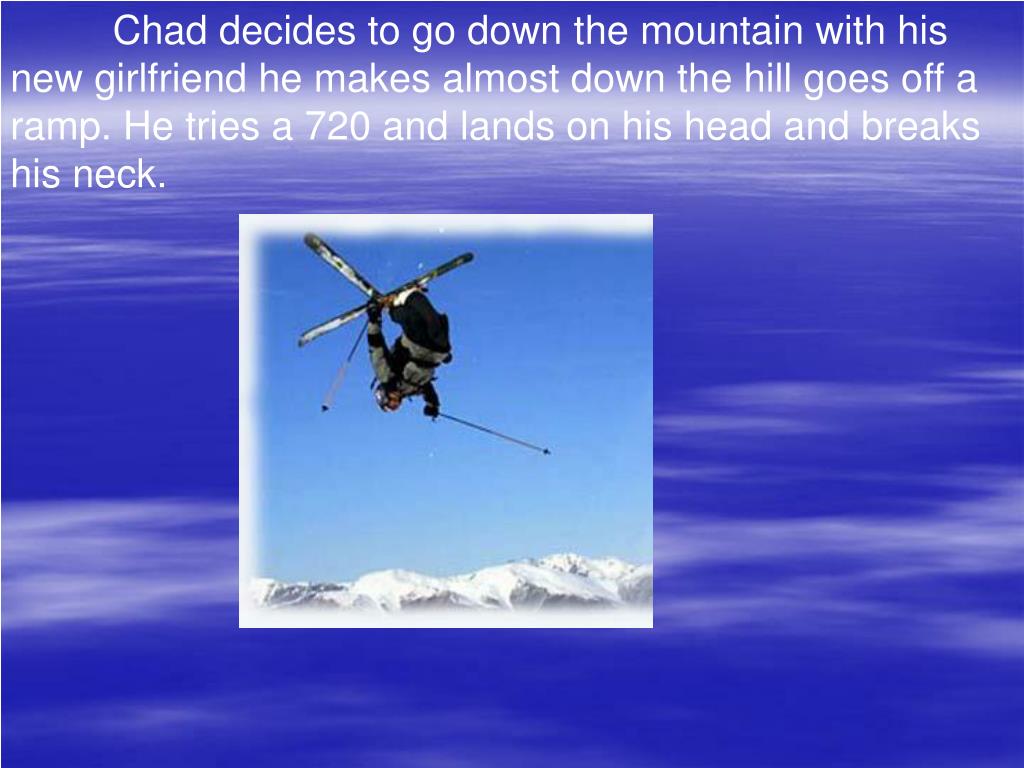 Chad decides to go down the mountain with his new girlfriend he makes almost down the hill goes off a ramp. He tries a 720 and lands on his head and breaks his neck.